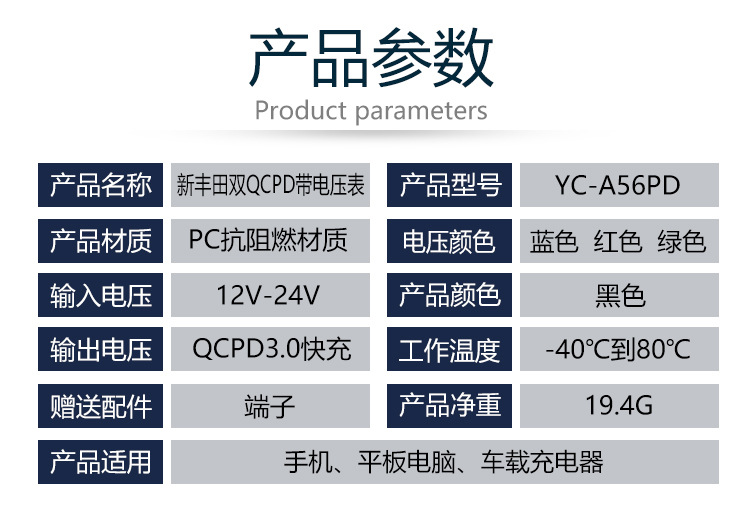 产品参数
Product parameters

| 产品名称 | 新丰田双QCPD带电压表 | 产品型号 | YC-A56PD |
|---|---|---|---|
| 产品材质 | PC抗阻燃材质 | 电压颜色 | 蓝色 红色 绿色 |
| 输入电压 | 12V-24V | 产品颜色 | 黑色 |
| 输出电压 | QCPD3.0快充 | 工作温度 | -40°C到80°C |
| 赠送配件 | 端子 | 产品净重 | 19.4G |
| 产品适用 | 手机、平板电脑、车载充电器 | | |